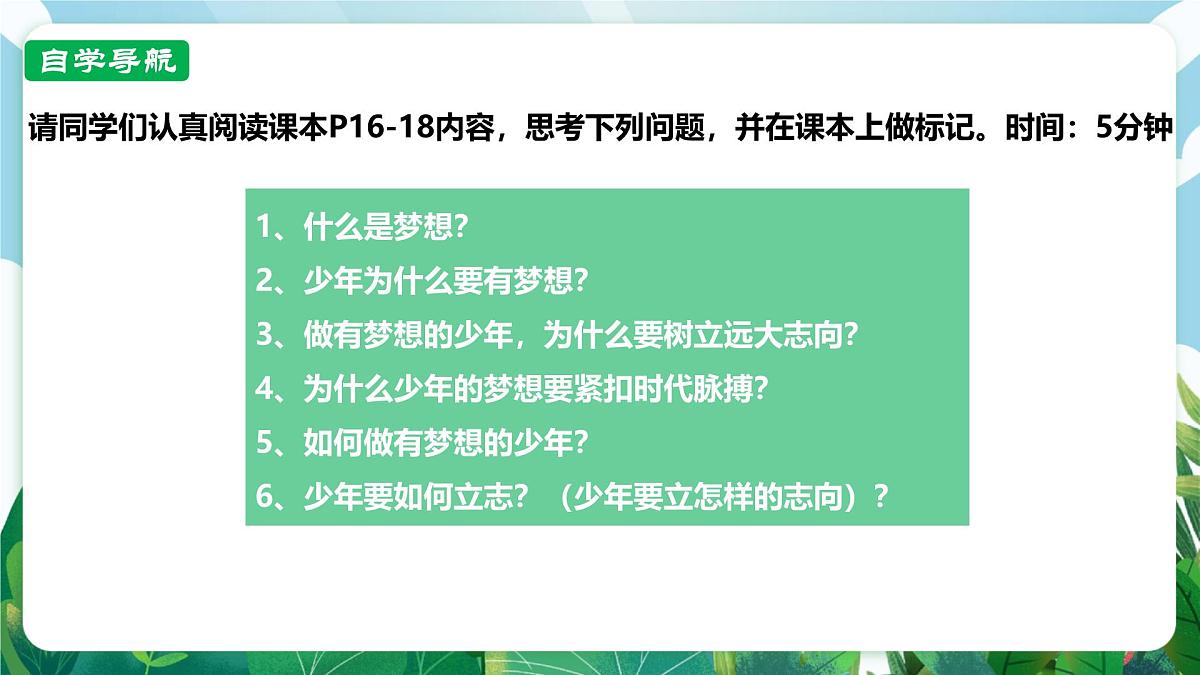 自学导航

请同学们认真阅读课本P16-18内容，思考下列问题，并在课本上做标记。时间：5分钟

1、什么是梦想？
2、少年为什么要有梦想？
3、做有梦想的少年，为什么要树立远大志向？
4、为什么少年的梦想要紧扣时代脉搏？
5、如何做有梦想的少年？
6、少年要如何立志？（少年要立怎样的志向）？